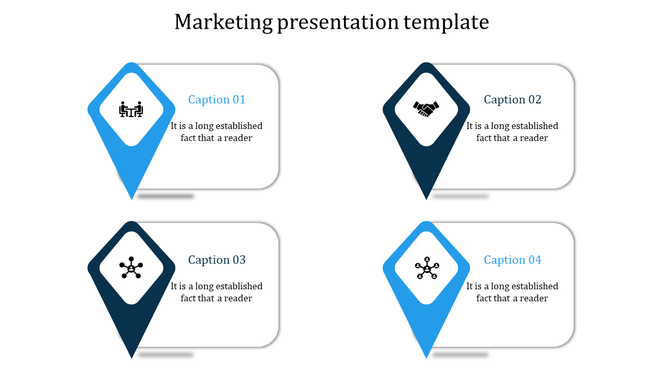 Marketing presentation template

Caption 01

It is a long established fact that a reader

Caption 02

It is a long established fact that a reader

Caption 03

It is a long established fact that a reader

Caption 04

It is a long established fact that a reader